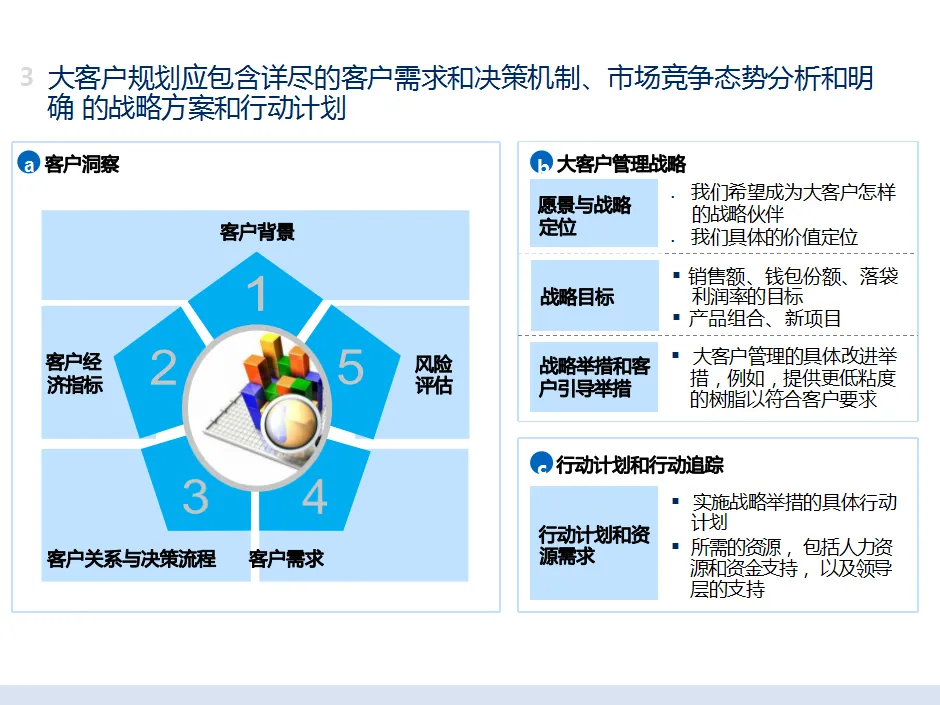 3 大客户规划应包含详尽的客户需求和决策机制、市场竞争态势分析和明确 的战略方案和行动计划

a 客户洞察

客户背景

1

客户经济指标

2

5

风险评估

3

4

客户关系与决策流程

客户需求

b 大客户管理战略

愿景与战略定位

· 我们希望成为大客户怎样的战略伙伴
· 我们具体的价值定位

战略目标

▪ 销售额、钱包份额、落袋利润率的目标
▪ 产品组合、新项目

战略举措和客户引导举措

▪ 大客户管理的具体改进举措，例如，提供更低粘度的树脂以符合客户要求

c 行动计划和行动追踪

行动计划和资源需求

▪ 实施战略举措的具体行动计划
▪ 所需的资源，包括人力资源和资金支持，以及领导层的支持